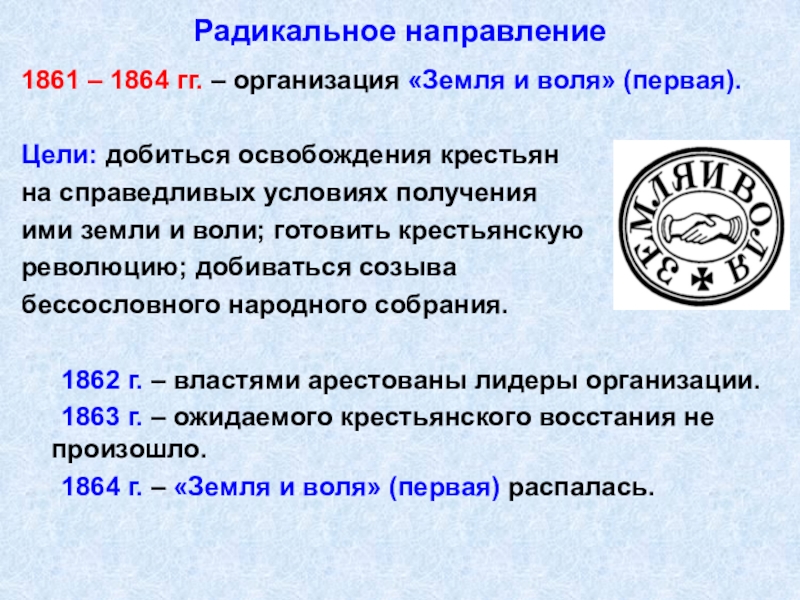 Радикальное направление

1861 – 1864 гг. – организация «Земля и воля» (первая).

Цели: добиться освобождения крестьян на справедливых условиях получения ими земли и воли; готовить крестьянскую революцию; добиваться созыва бессословного народного собрания.

ЗЕМЛЯ И ВОЛЯ

1862 г. – властями арестованы лидеры организации.

1863 г. – ожидаемого крестьянского восстания не произошло.

1864 г. – «Земля и воля» (первая) распалась.